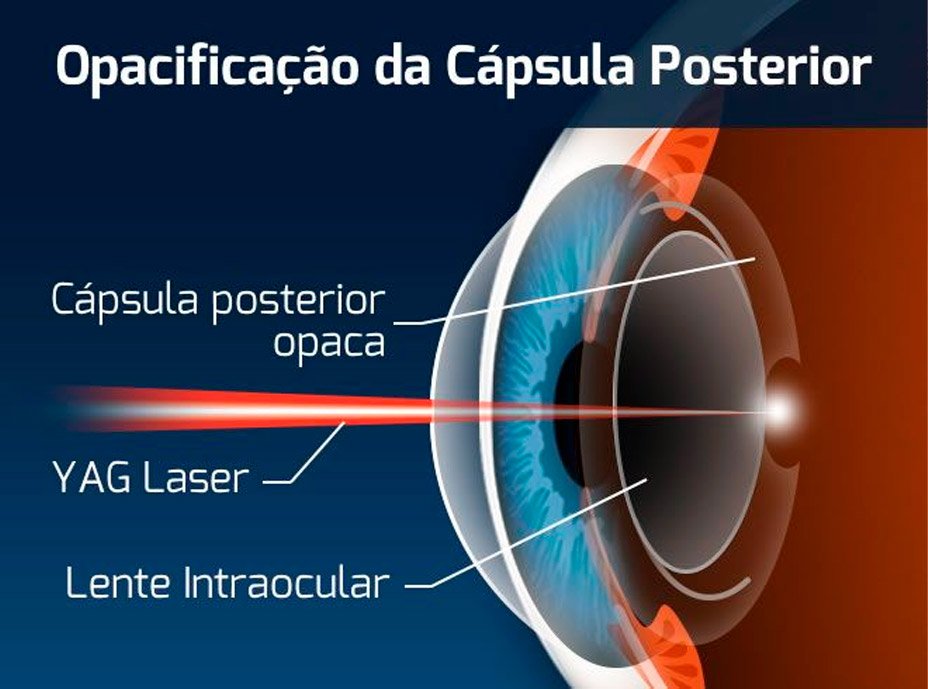 Opacificação da Cápsula Posterior

Cápsula posterior opaca

YAG Laser

Lente Intraocular